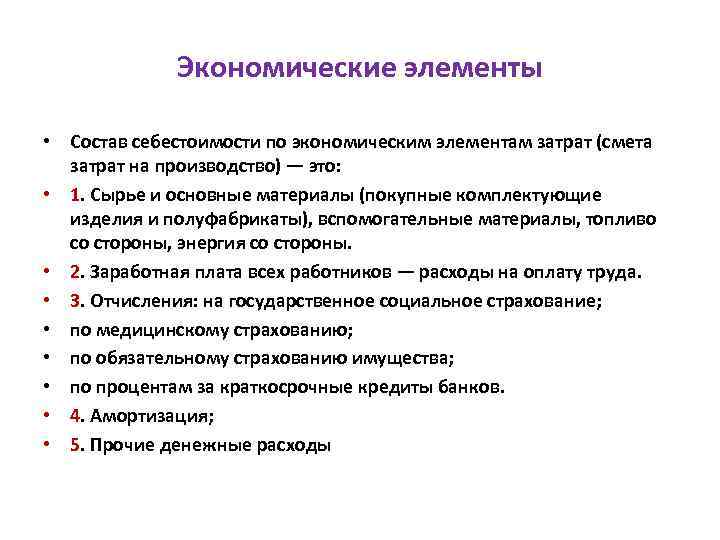 Экономические элементы

• Состав себестоимости по экономическим элементам затрат (смета затрат на производство) — это:
• 1. Сырье и основные материалы (покупные комплектующие изделия и полуфабрикаты), вспомогательные материалы, топливо со стороны, энергия со стороны.
• 2. Заработная плата всех работников — расходы на оплату труда.
• 3. Отчисления: на государственное социальное страхование;
• по медицинскому страхованию;
• по обязательному страхованию имущества;
• по процентам за краткосрочные кредиты банков.
• 4. Амортизация;
• 5. Прочие денежные расходы